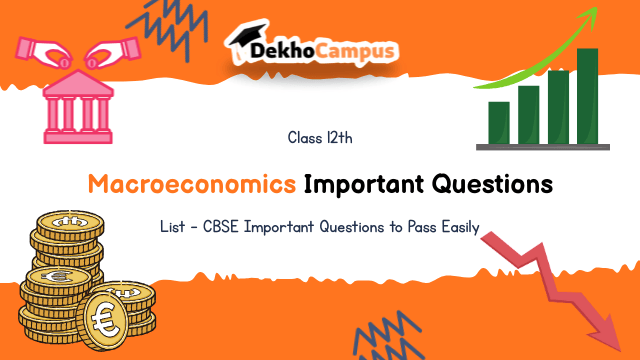 DekhoCampus

Class 12th

Macroeconomics Important Questions

List - CBSE Important Questions to Pass Easily